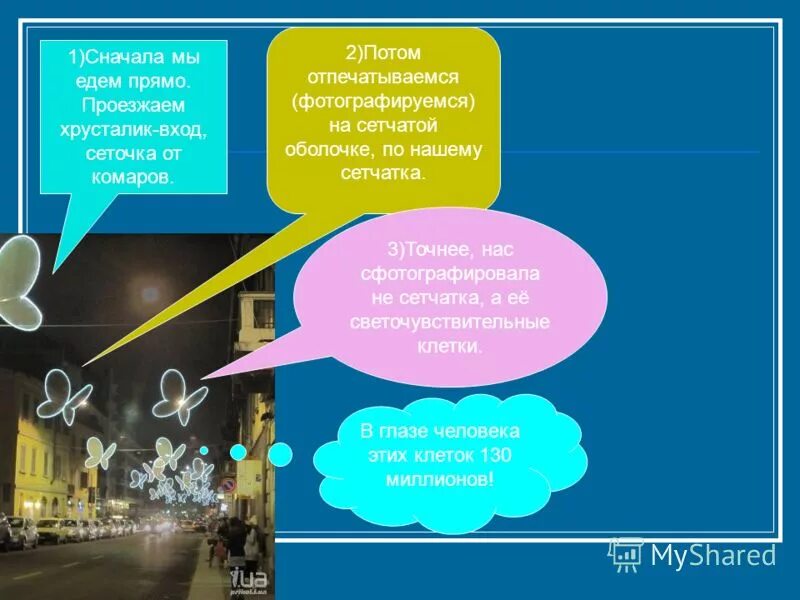 1)Сначала мы едем прямо. Проезжаем хрусталик-вход, сеточка от комаров.

2)Потом отпечатываемся (фотографируемся) на сетчатой оболочке, по нашему сетчатка.

3)Точнее, нас сфотографировала не сетчатка, а её светочувствительные клетки.

В глазе человека этих клеток 130 миллионов!

i.ua

MyShared